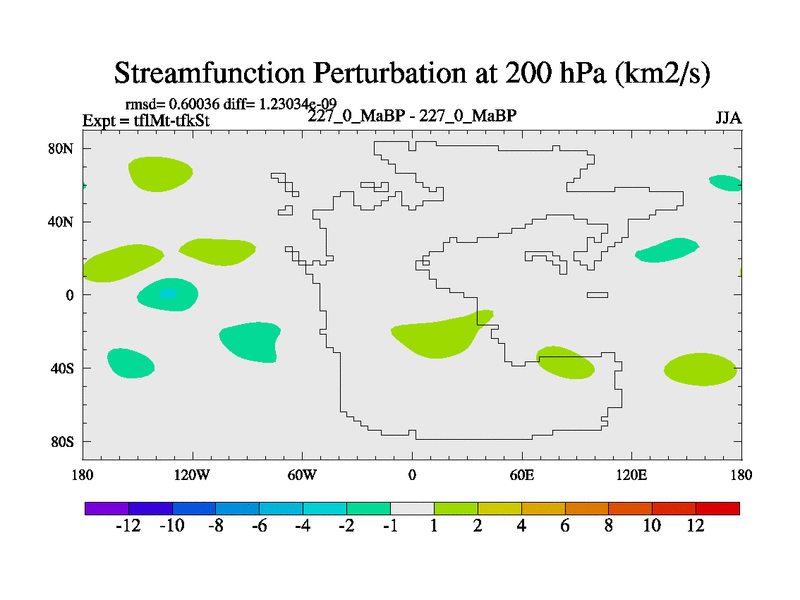 Streamfunction Perturbation at 200 hPa (km2/s)

rmsd= 0.60036 diff= 1.23034e-09
Expt = tflMt-tfkSt
227_0_MaBP - 227_0_MaBP
JJA

80N
40N
0
40S
80S

180
120W
60W
0
60E
120E
180

-12 -10 -8 -6 -4 -2 -1 1 2 4 6 8 10 12